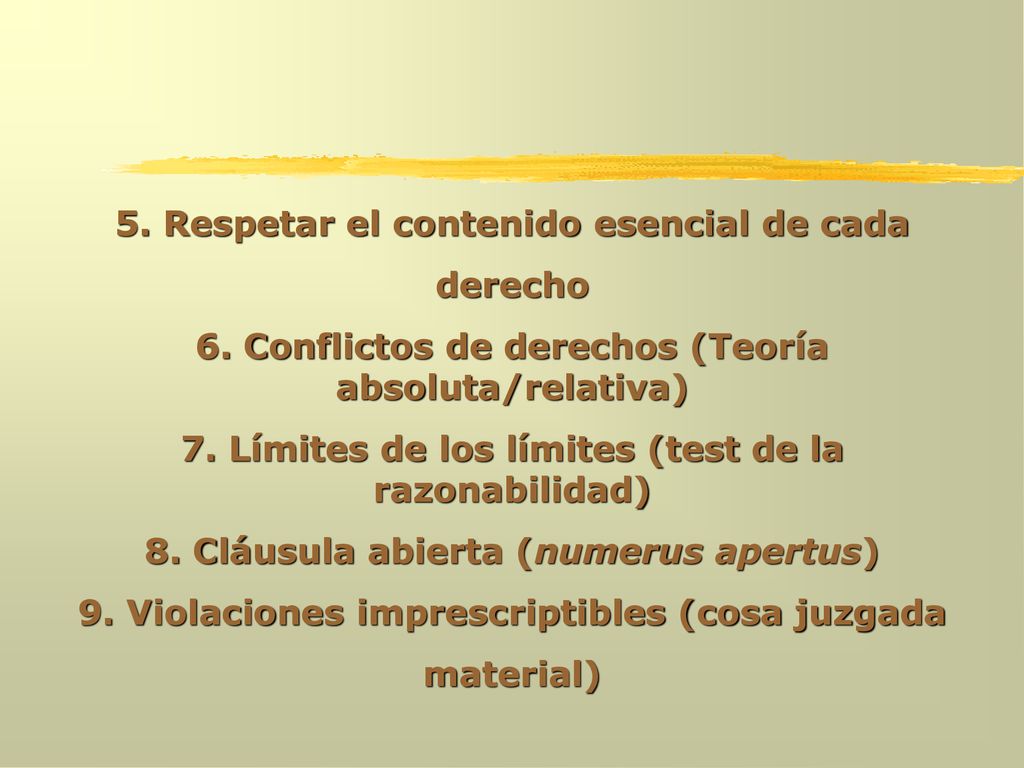 5. Respetar el contenido esencial de cada derecho

6. Conflictos de derechos (Teoría absoluta/relativa)

7. Límites de los límites (test de la razonabilidad)

8. Cláusula abierta (numerus apertus)

9. Violaciones imprescriptibles (cosa juzgada material)